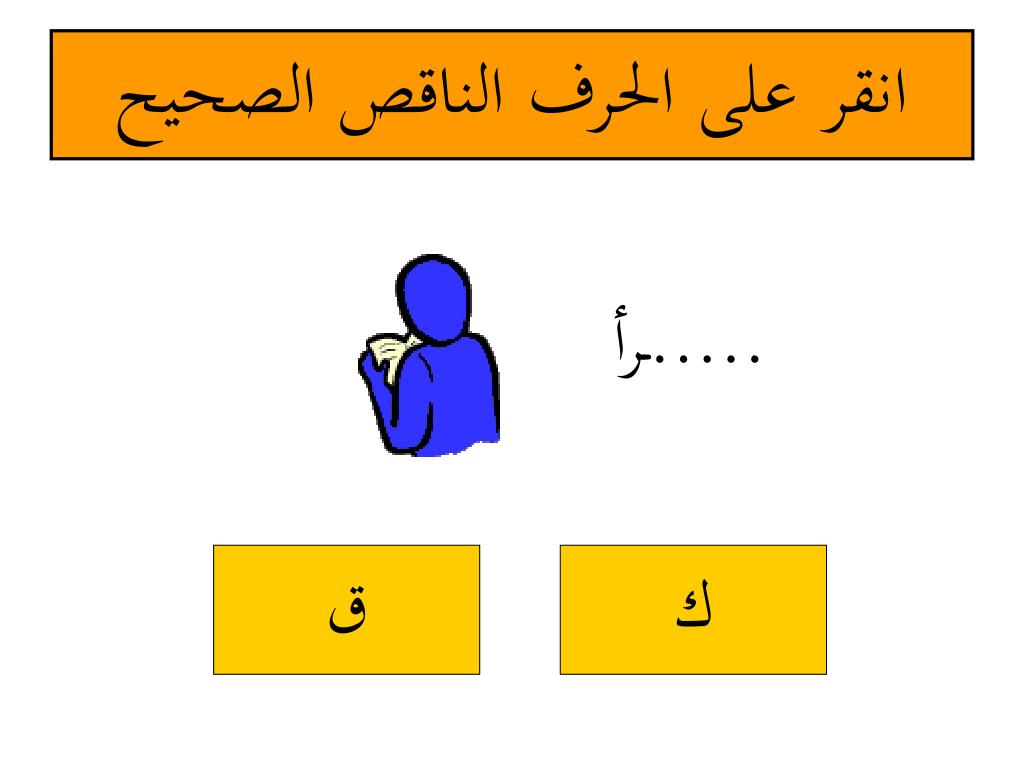 انقر على الحرف الناقص الصحيح

.....رأ

ك

ق